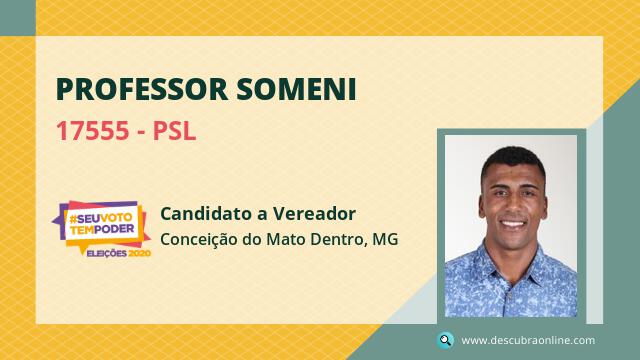 PROFESSOR SOMENI

17555 - PSL

#SEUVOTO TEMPODER ELEIÇÕES 2020

Candidato a Vereador

Conceição do Mato Dentro, MG

www.descubraonline.com